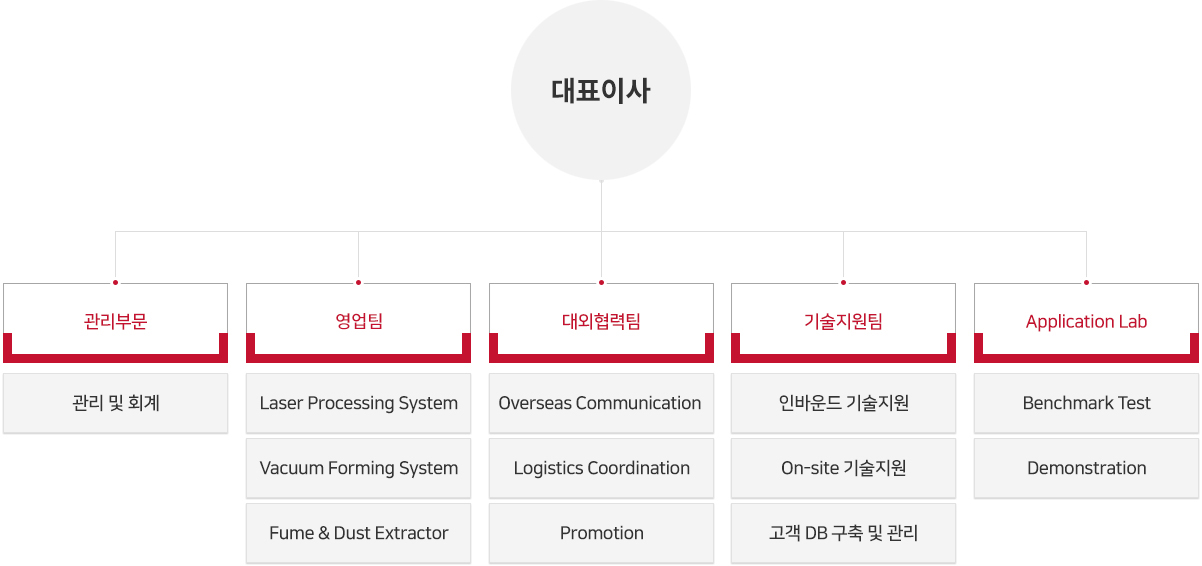 대표이사

관리부문

관리 및 회계

영업팀

Laser Processing System

Vacuum Forming System

Fume & Dust Extractor

대외협력팀

Overseas Communication

Logistics Coordination

Promotion

기술지원팀

인바운드 기술지원

On-site 기술지원

고객 DB 구축 및 관리

Application Lab

Benchmark Test

Demonstration